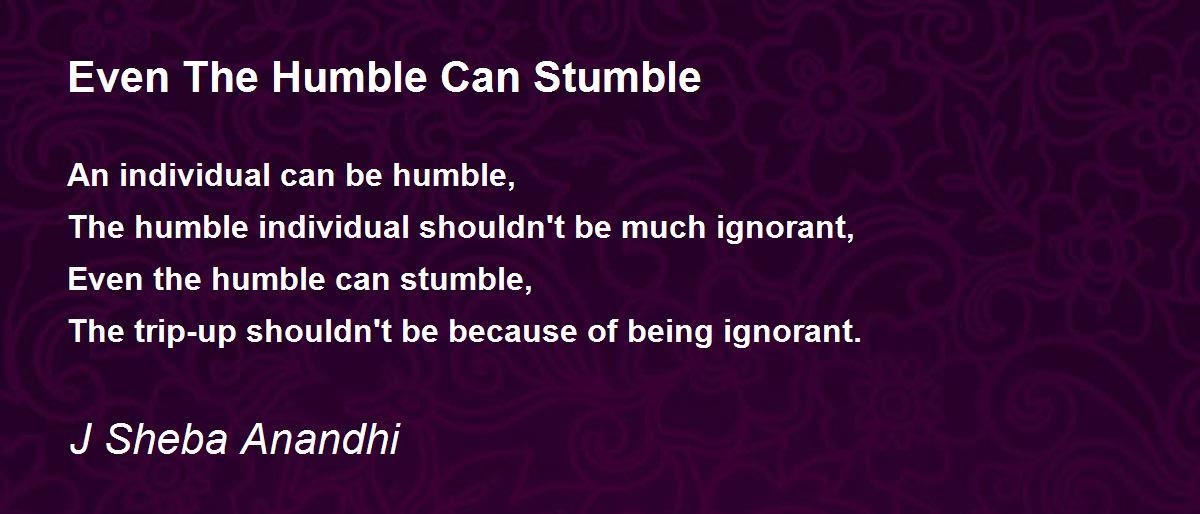 Even The Humble Can Stumble

An individual can be humble,
The humble individual shouldn't be much ignorant,
Even the humble can stumble,
The trip-up shouldn't be because of being ignorant.

J Sheba Anandhi